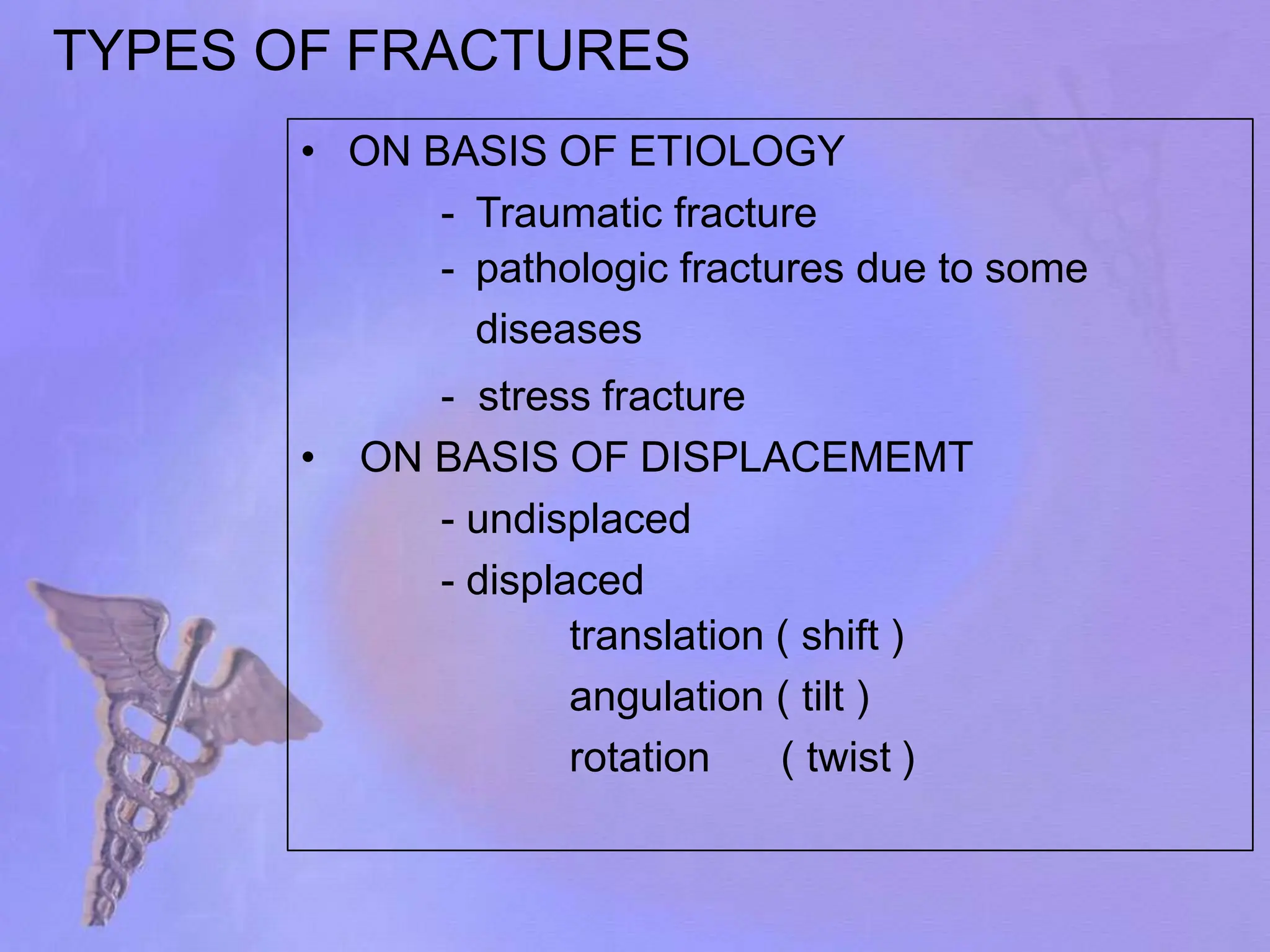 TYPES OF FRACTURES

• ON BASIS OF ETIOLOGY

- Traumatic fracture
- pathologic fractures due to some diseases
- stress fracture

• ON BASIS OF DISPLACEMEMT

- undisplaced
- displaced

translation ( shift )
angulation ( tilt )
rotation ( twist )